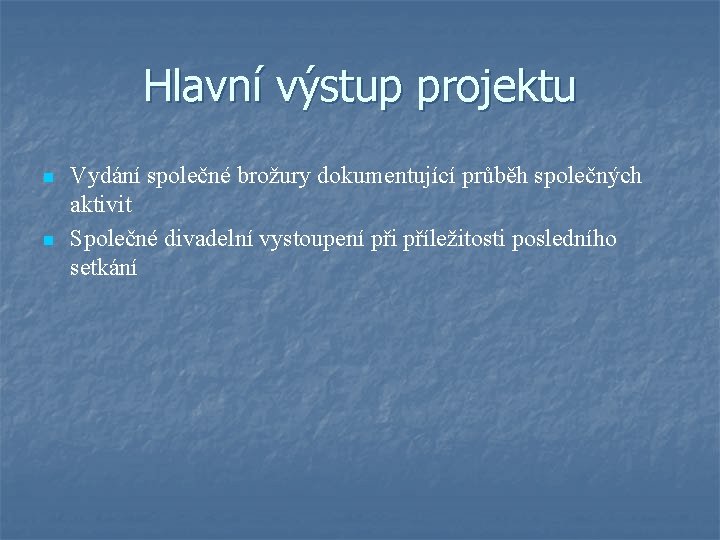 Hlavní výstup projektu

- Vydání společné brožury dokumentující průběh společných aktivit
- Společné divadelní vystoupení při příležitosti posledního setkání